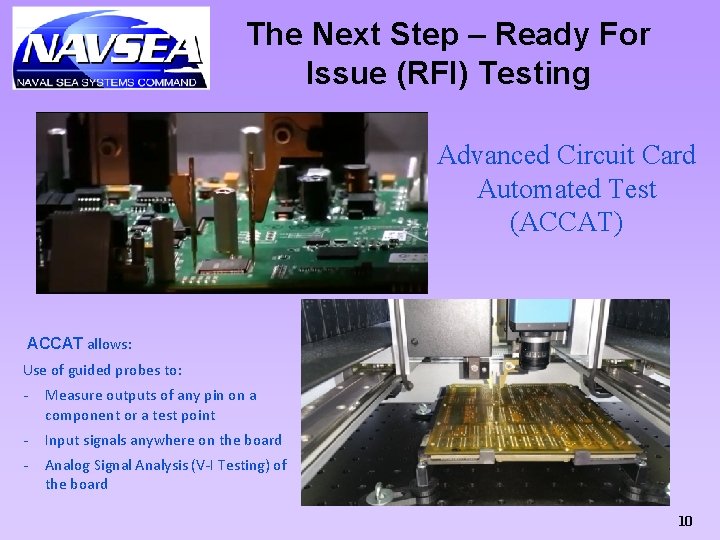 NAVSEA
NAVAL SEA SYSTEMS COMMAND

The Next Step – Ready For Issue (RFI) Testing

Advanced Circuit Card Automated Test (ACCAT)

ACCAT allows:
Use of guided probes to:
- Measure outputs of any pin on a component or a test point
- Input signals anywhere on the board
- Analog Signal Analysis (V-I Testing) of the board

10